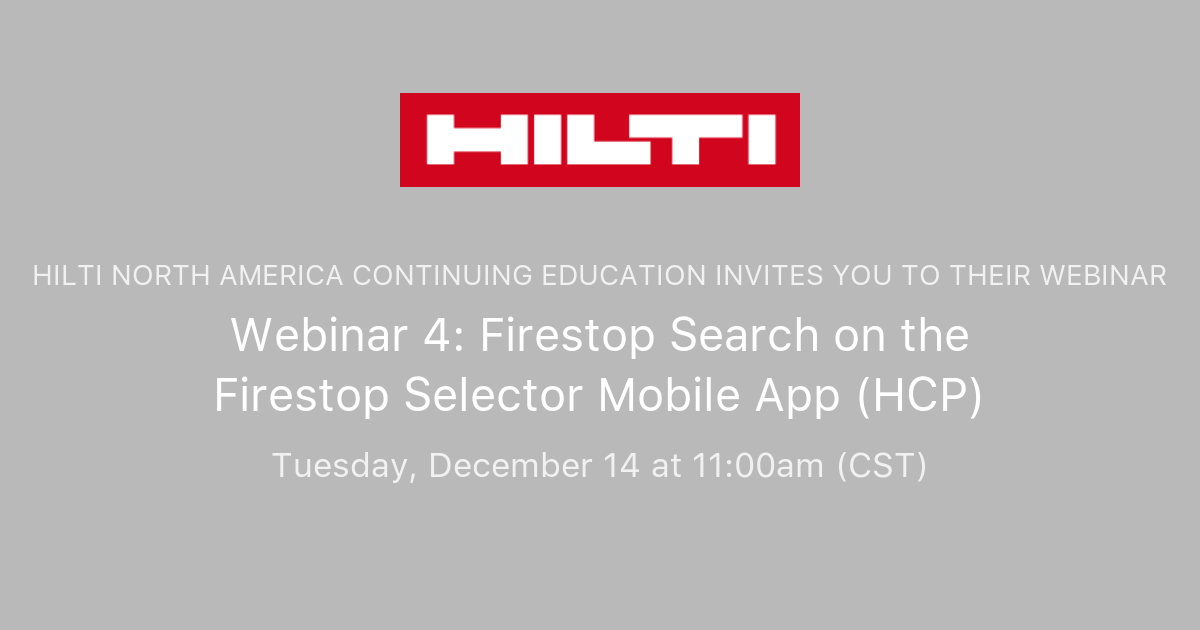 HILTI

HILTI NORTH AMERICA CONTINUING EDUCATION INVITES YOU TO THEIR WEBINAR

Webinar 4: Firestop Search on the Firestop Selector Mobile App (HCP)

Tuesday, December 14 at 11:00am (CST)